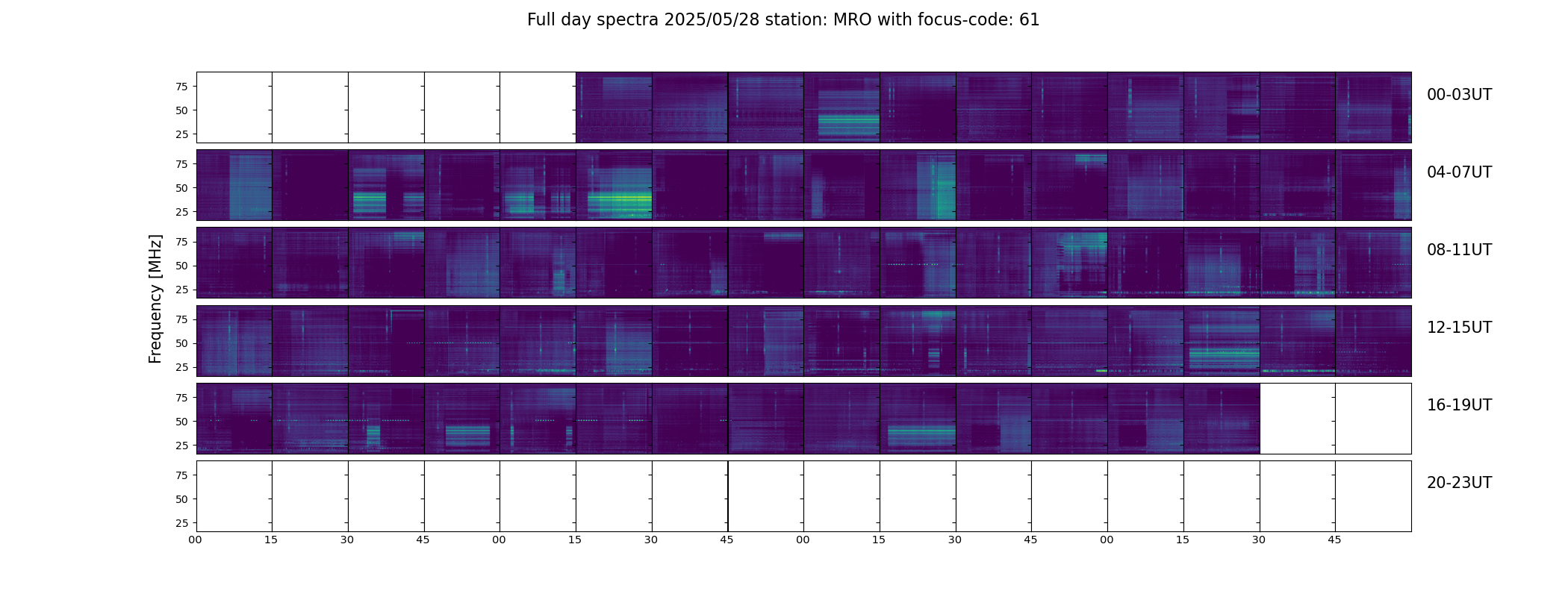 Full day spectra 2025/05/28 station: MRO with focus-code: 61

Frequency [MHz]

75
50
25
00-03UT

75
50
25
04-07UT

75
50
25
08-11UT

75
50
25
12-15UT

75
50
25
16-19UT

75
50
25
20-23UT

00 15 30 45 00 15 30 45 00 15 30 45 00 15 30 45